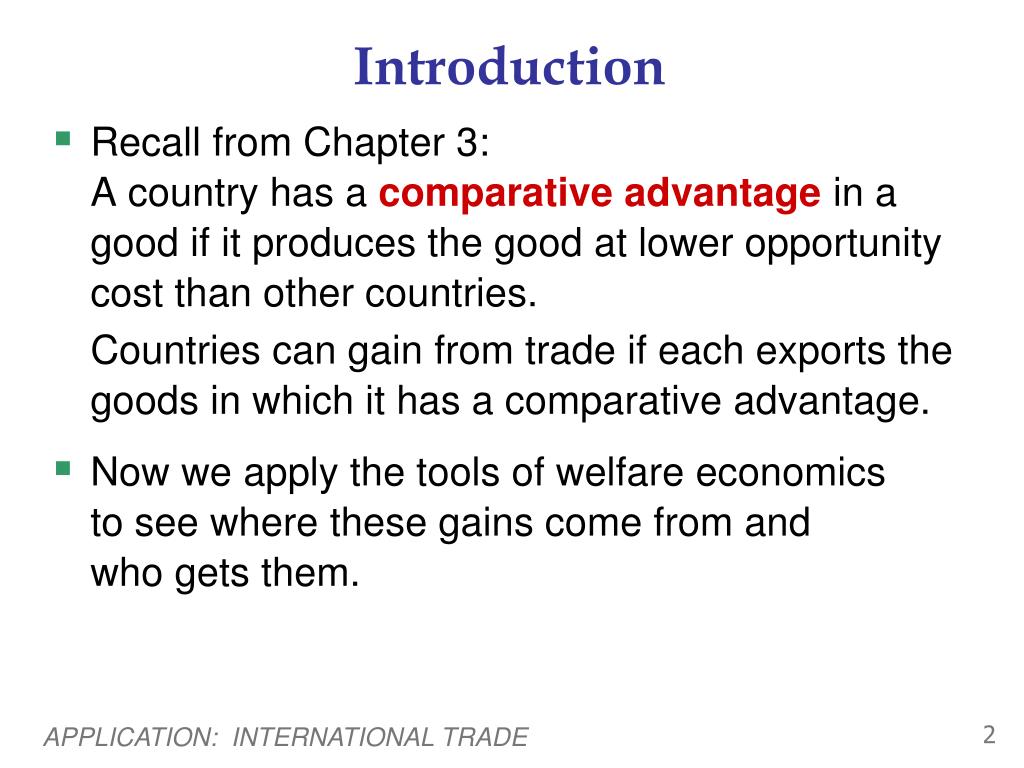 Introduction

Recall from Chapter 3:
A country has a comparative advantage in a good if it produces the good at lower opportunity cost than other countries.

Countries can gain from trade if each exports the goods in which it has a comparative advantage.

Now we apply the tools of welfare economics to see where these gains come from and who gets them.

APPLICATION: INTERNATIONAL TRADE

2